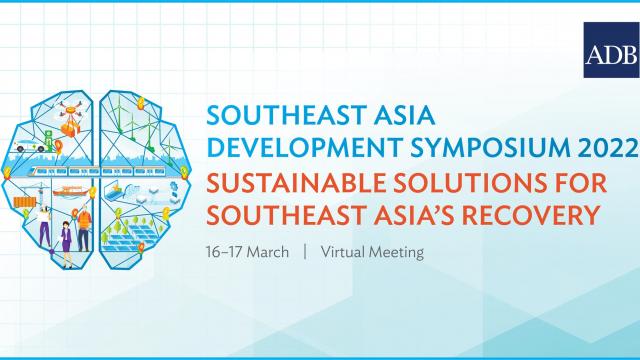 ADB

SOUTHEAST ASIA DEVELOPMENT SYMPOSIUM 2022

SUSTAINABLE SOLUTIONS FOR SOUTHEAST ASIA'S RECOVERY

16–17 March | Virtual Meeting